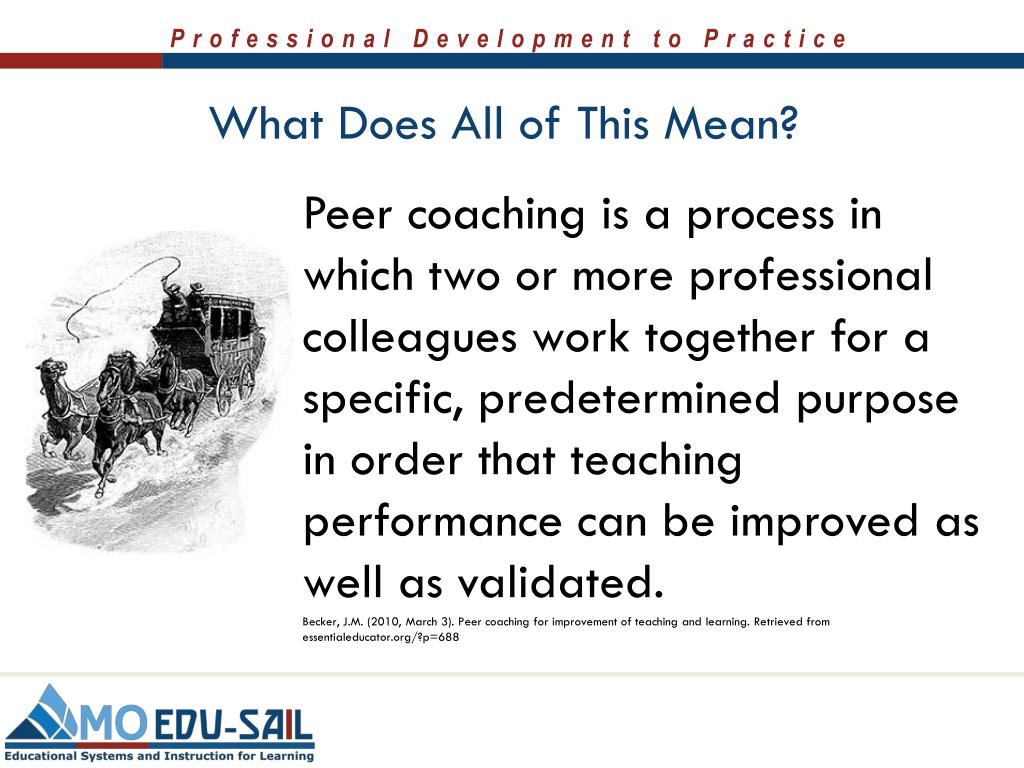 Professional Development to Practice

What Does All of This Mean?

Peer coaching is a process in which two or more professional colleagues work together for a specific, predetermined purpose in order that teaching performance can be improved as well as validated.

Becker, J.M. (2010, March 3). Peer coaching for improvement of teaching and learning. Retrieved from essentialeducator.org/?p=688

MO EDU-SAIL
Educational Systems and Instruction for Learning